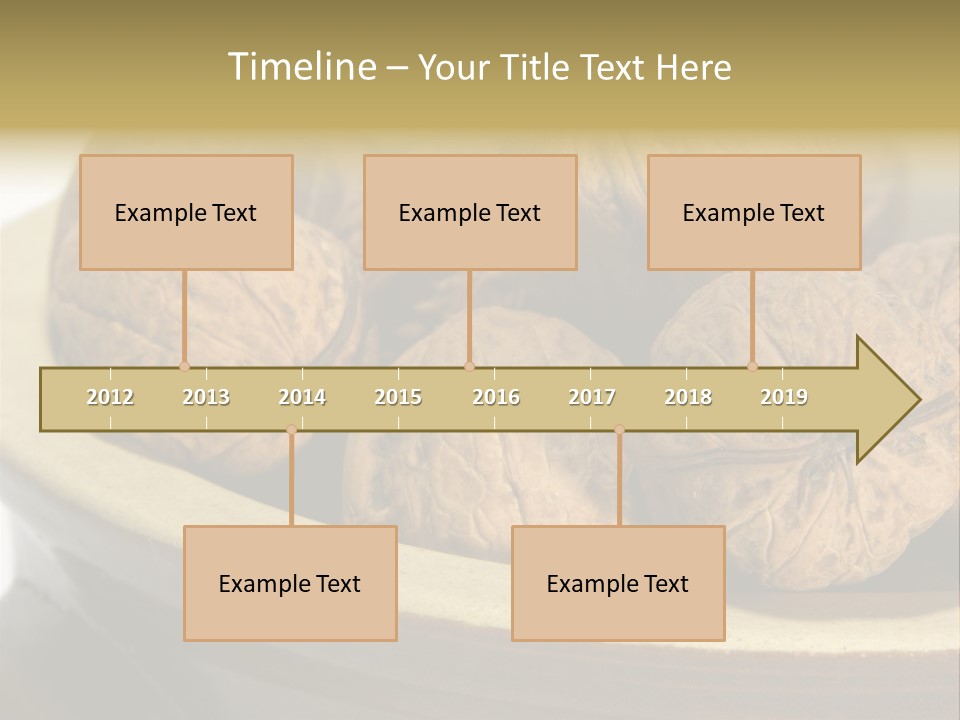 Timeline – Your Title Text Here

Example Text

Example Text

Example Text

2012
2013
2014
2015
2016
2017
2018
2019

Example Text

Example Text